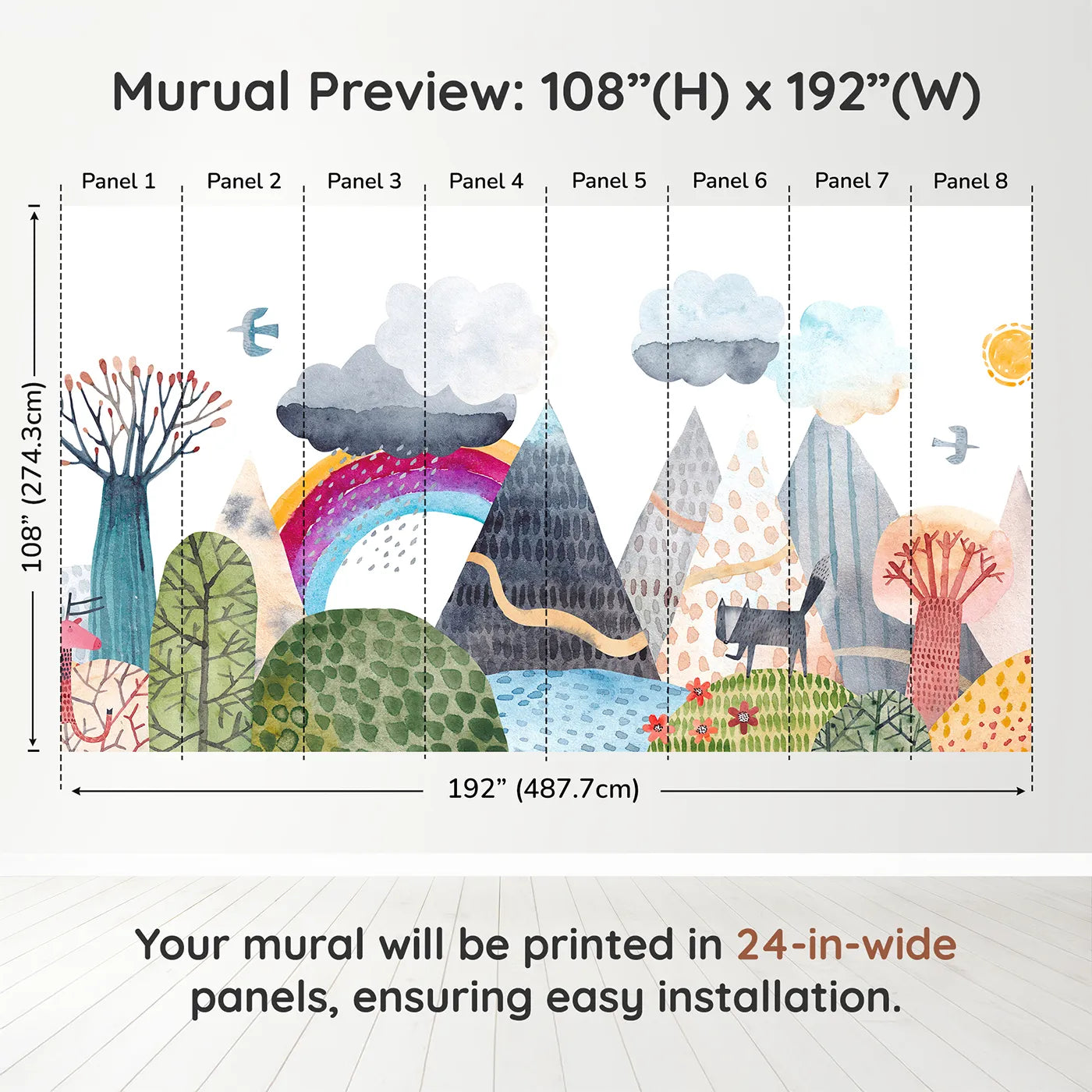 Murual Preview: 108”(H) x 192”(W)

Panel 1 Panel 2 Panel 3 Panel 4 Panel 5 Panel 6 Panel 7 Panel 8

108” (274.3cm)

192” (487.7cm)

Your mural will be printed in 24-in-wide panels, ensuring easy installation.